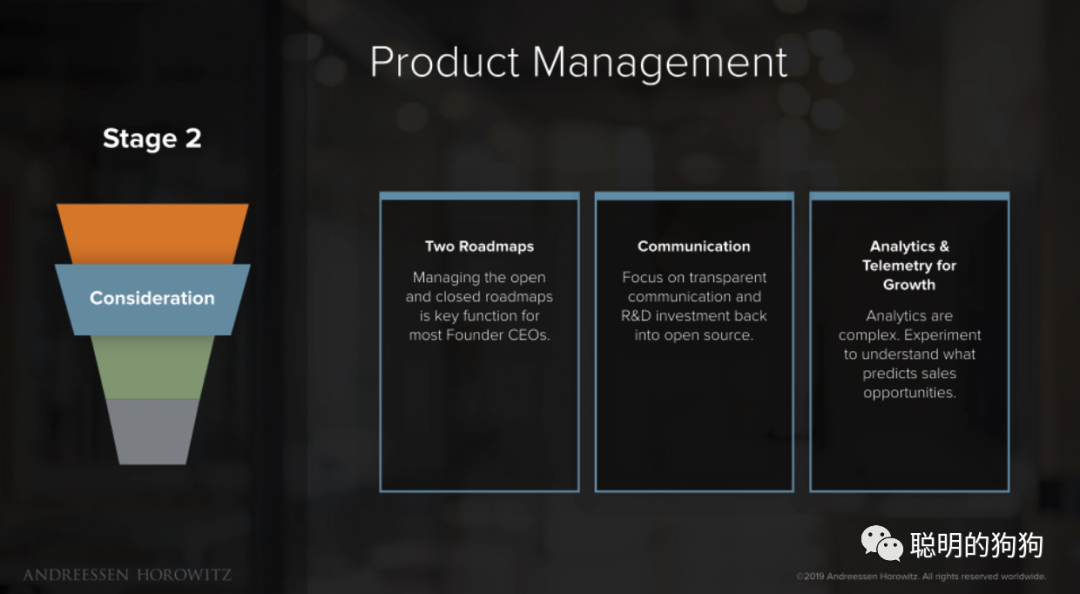 Product Management

Stage 2

Consideration

Two Roadmaps

Managing the open and closed roadmaps is key function for most Founder CEOs.

Communication

Focus on transparent communication and R&D investment back into open source.

Analytics & Telemetry for Growth

Analytics are complex. Experiment to understand what predicts sales opportunities.

聪明的狗狗

ANDREESSEN HOROWITZ

©2019 Andreessen Horowitz. All rights reserved worldwide.